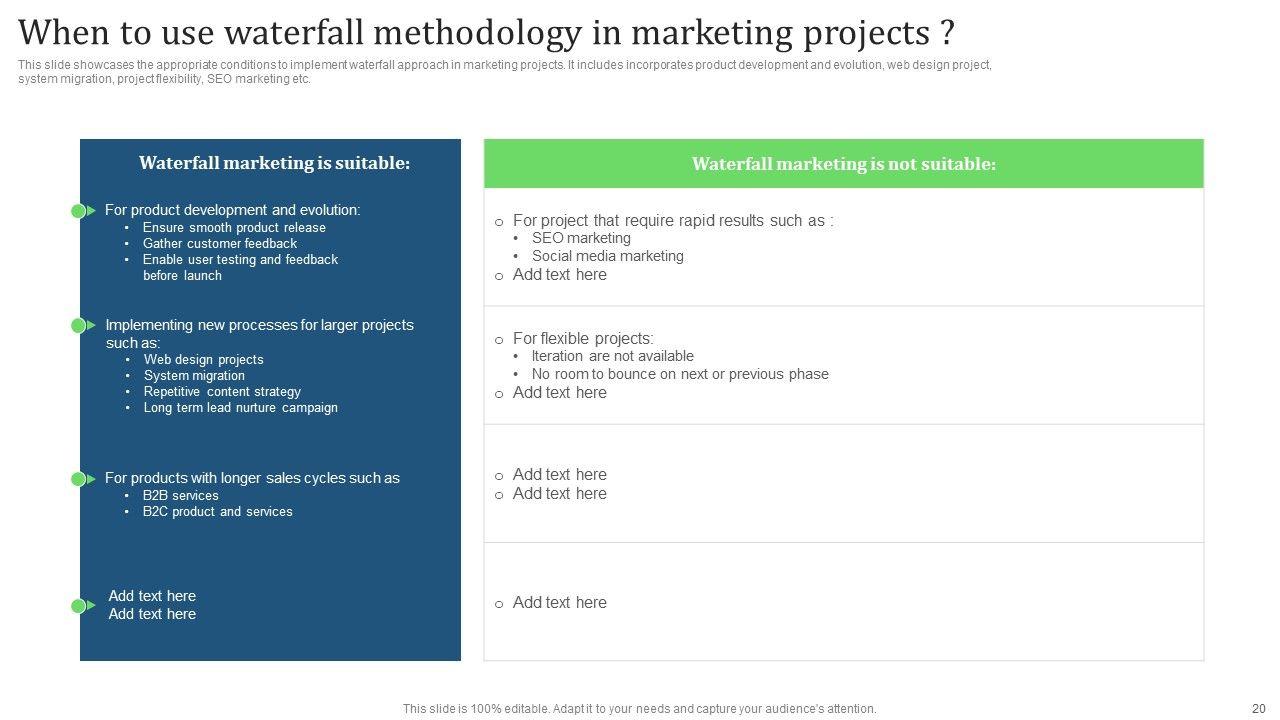 When to use waterfall methodology in marketing projects ?

This slide showcases the appropriate conditions to implement waterfall approach in marketing projects. It includes incorporates product development and evolution, web design project, system migration, project flexibility, SEO marketing etc.

Waterfall marketing is suitable:

For product development and evolution:
• Ensure smooth product release
• Gather customer feedback
• Enable user testing and feedback before launch

Implementing new processes for larger projects such as:
• Web design projects
• System migration
• Repetitive content strategy
• Long term lead nurture campaign

For products with longer sales cycles such as
• B2B services
• B2C product and services

Add text here
Add text here

Waterfall marketing is not suitable:

o For project that require rapid results such as :
• SEO marketing
• Social media marketing
o Add text here

o For flexible projects:
• Iteration are not available
• No room to bounce on next or previous phase
o Add text here

o Add text here
o Add text here

o Add text here

This slide is 100% editable. Adapt it to your needs and capture your audience's attention.

20